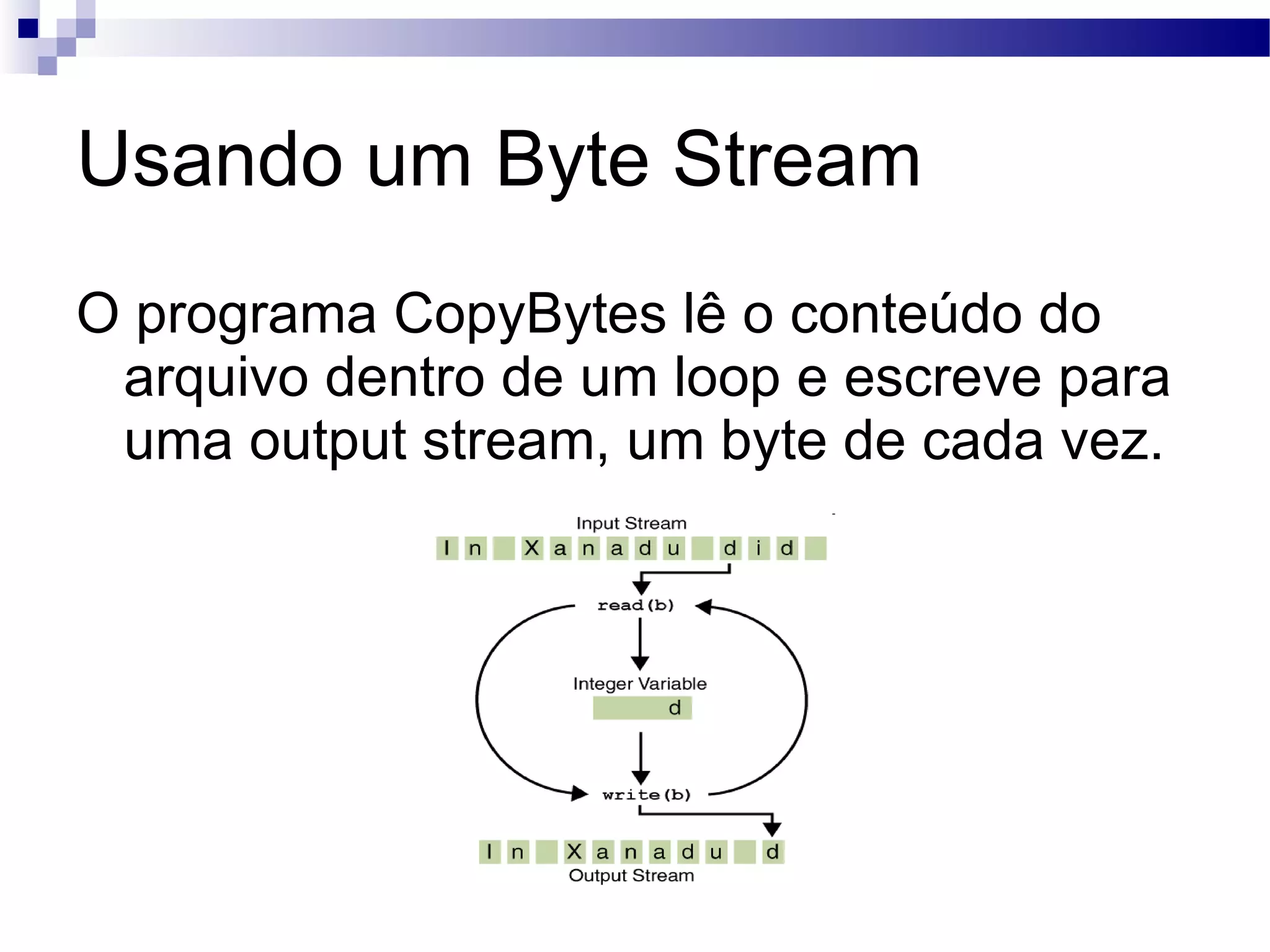 Usando um Byte Stream

O programa CopyBytes lê o conteúdo do arquivo dentro de um loop e escreve para uma output stream, um byte de cada vez.

Input Stream

I n X a n a d u d i d

read(b)

Integer Variable

d

write(b)

I n X a n a d u d

Output Stream